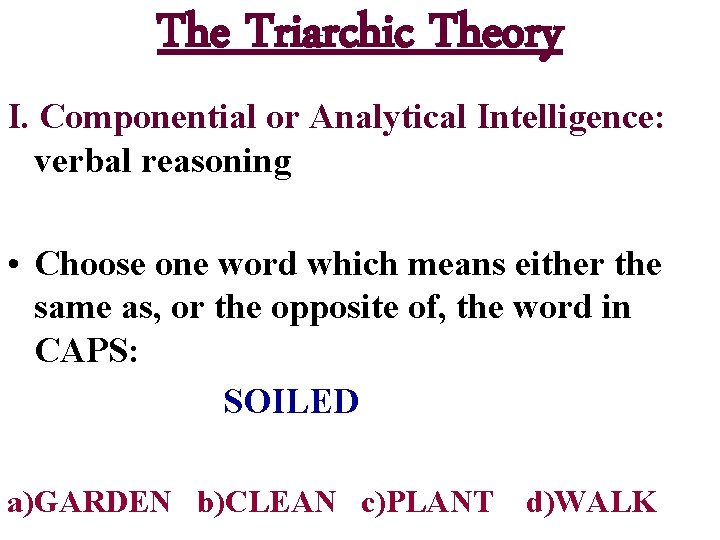 The Triarchic Theory

I. Componential or Analytical Intelligence: verbal reasoning

• Choose one word which means either the same as, or the opposite of, the word in CAPS:

SOILED

a)GARDEN b)CLEAN c)PLANT d)WALK